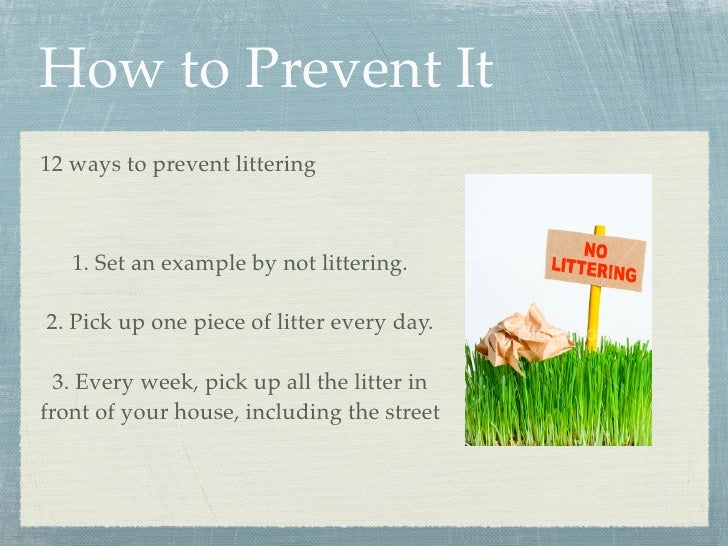 How to Prevent It

12 ways to prevent littering

1. Set an example by not littering.

2. Pick up one piece of litter every day.

3. Every week, pick up all the litter in front of your house, including the street

NO LITTERING